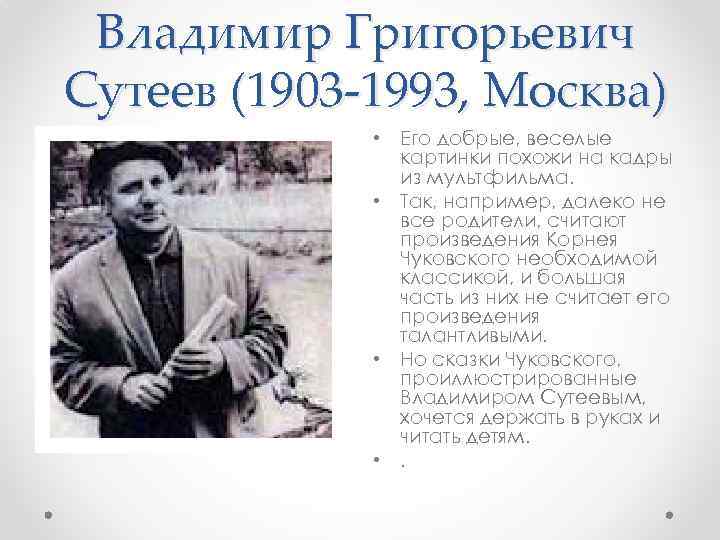 Владимир Григорьевич Сутеев (1903-1993, Москва)

• Его добрые, веселые картинки похожи на кадры из мультфильма.
• Так, например, далеко не все родители, считают произведения Корнея Чуковского необходимой классикой, и большая часть из них не считает его произведения талантливыми.
• Но сказки Чуковского, проиллюстрированные Владимиром Сутеевым, хочется держать в руках и читать детям.
• .